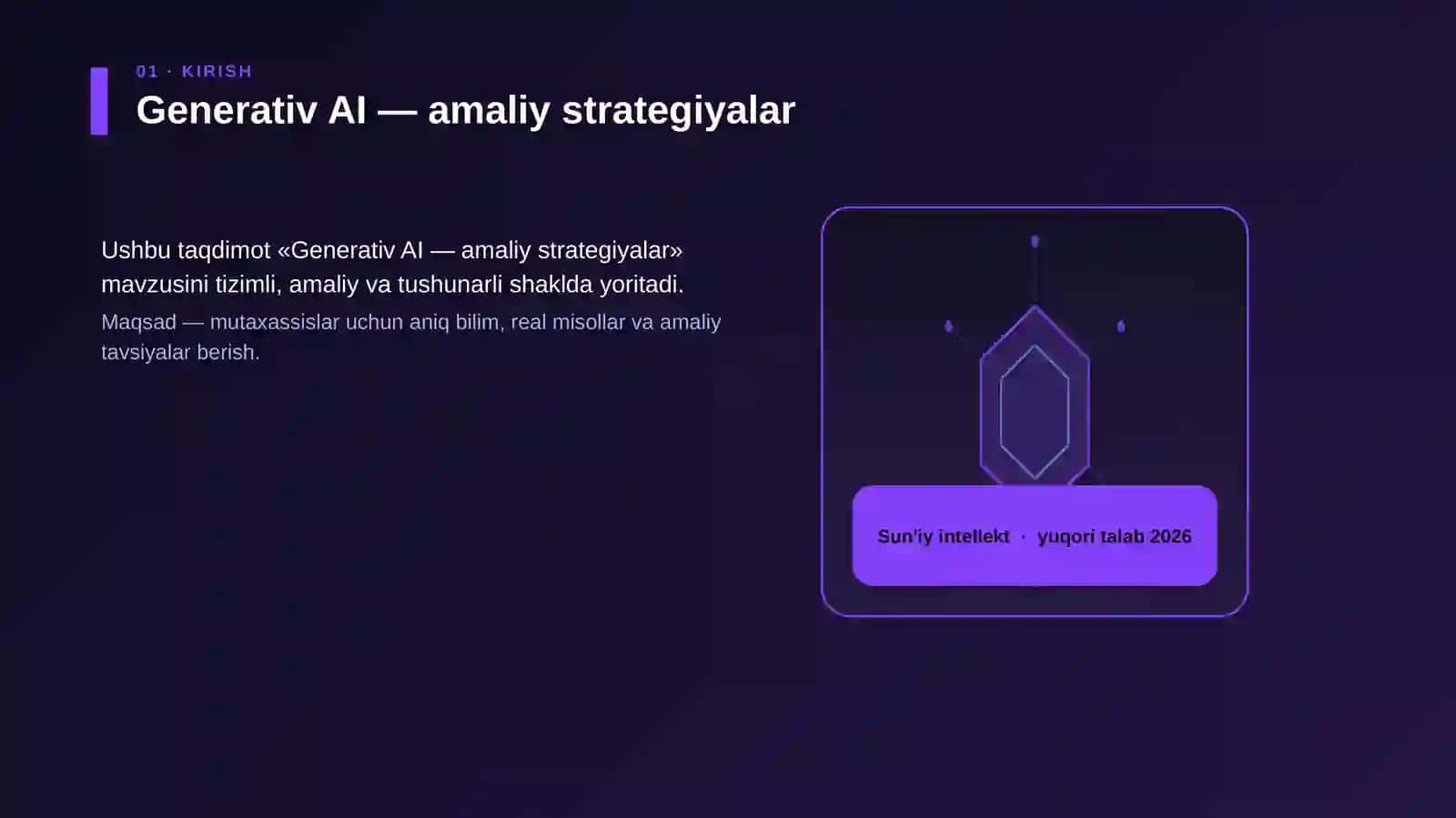 01 · KIRISH

Generativ AI — amaliy strategiyalar

Ushbu taqdimot «Generativ AI — amaliy strategiyalar» mavzusini tizimli, amaliy va tushunarli shaklda yoritadi.

Maqsad — mutaxassislar uchun aniq bilim, real misollar va amaliy tavsiyalar berish.

Sun'iy intellekt · yuqori talab 2026